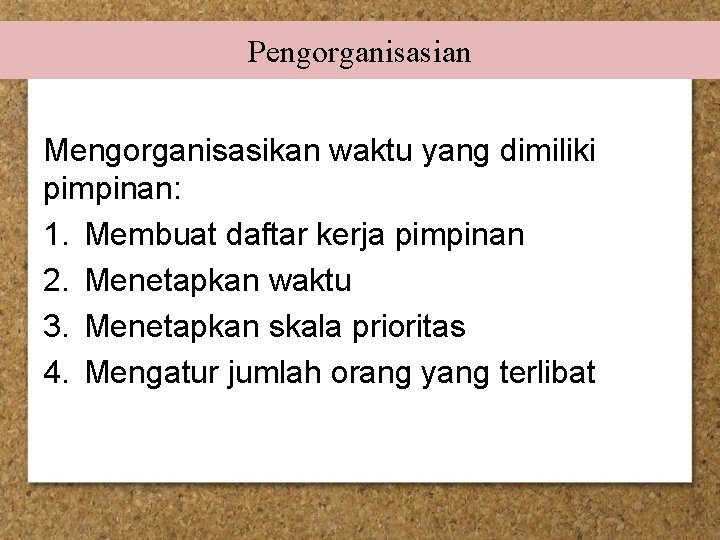 Pengorganisasian

Mengorganisasikan waktu yang dimiliki pimpinan:
1. Membuat daftar kerja pimpinan
2. Menetapkan waktu
3. Menetapkan skala prioritas
4. Mengatur jumlah orang yang terlibat